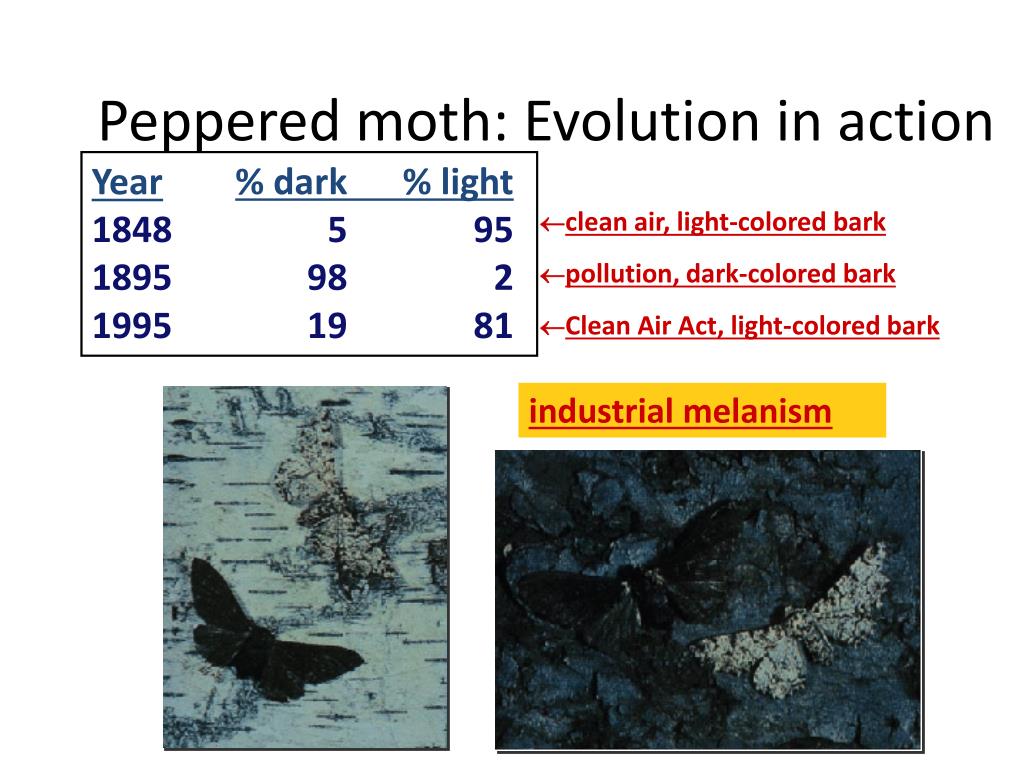 Peppered moth: Evolution in action

| Year | % dark | % light |
|---|---|---|
| 1848 | 5 | 95 |
| 1895 | 98 | 2 |
| 1995 | 19 | 81 |

←clean air, light-colored bark
←pollution, dark-colored bark
←Clean Air Act, light-colored bark

industrial melanism